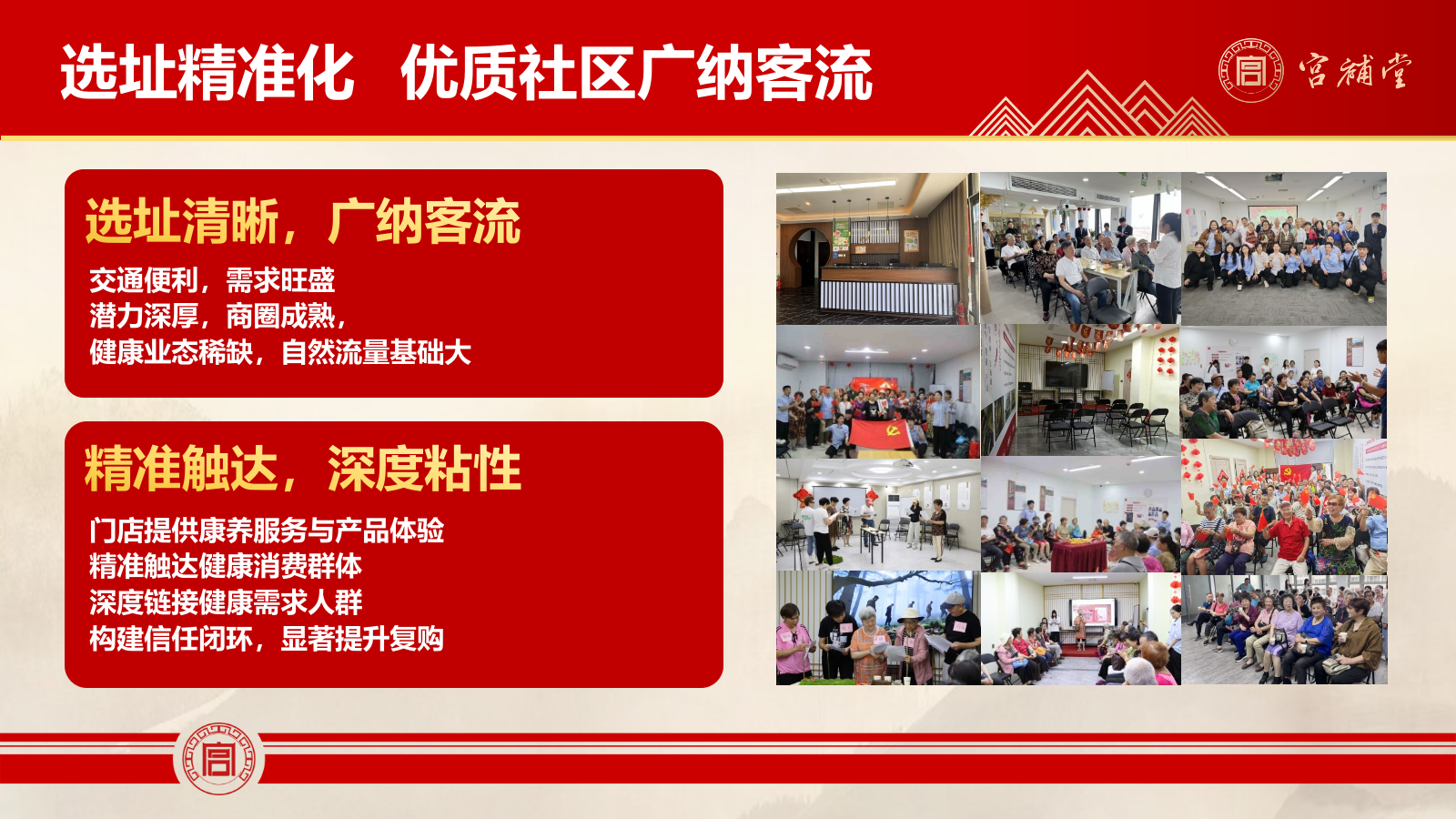 选址精准化　优质社区广纳客流

宫補堂

选址清晰，广纳客流

交通便利，需求旺盛
潜力深厚，商圈成熟，
健康业态稀缺，自然流量基础大

精准触达，深度粘性

门店提供康养服务与产品体验
精准触达健康消费群体
深度链接健康需求人群
构建信任闭环，显著提升复购